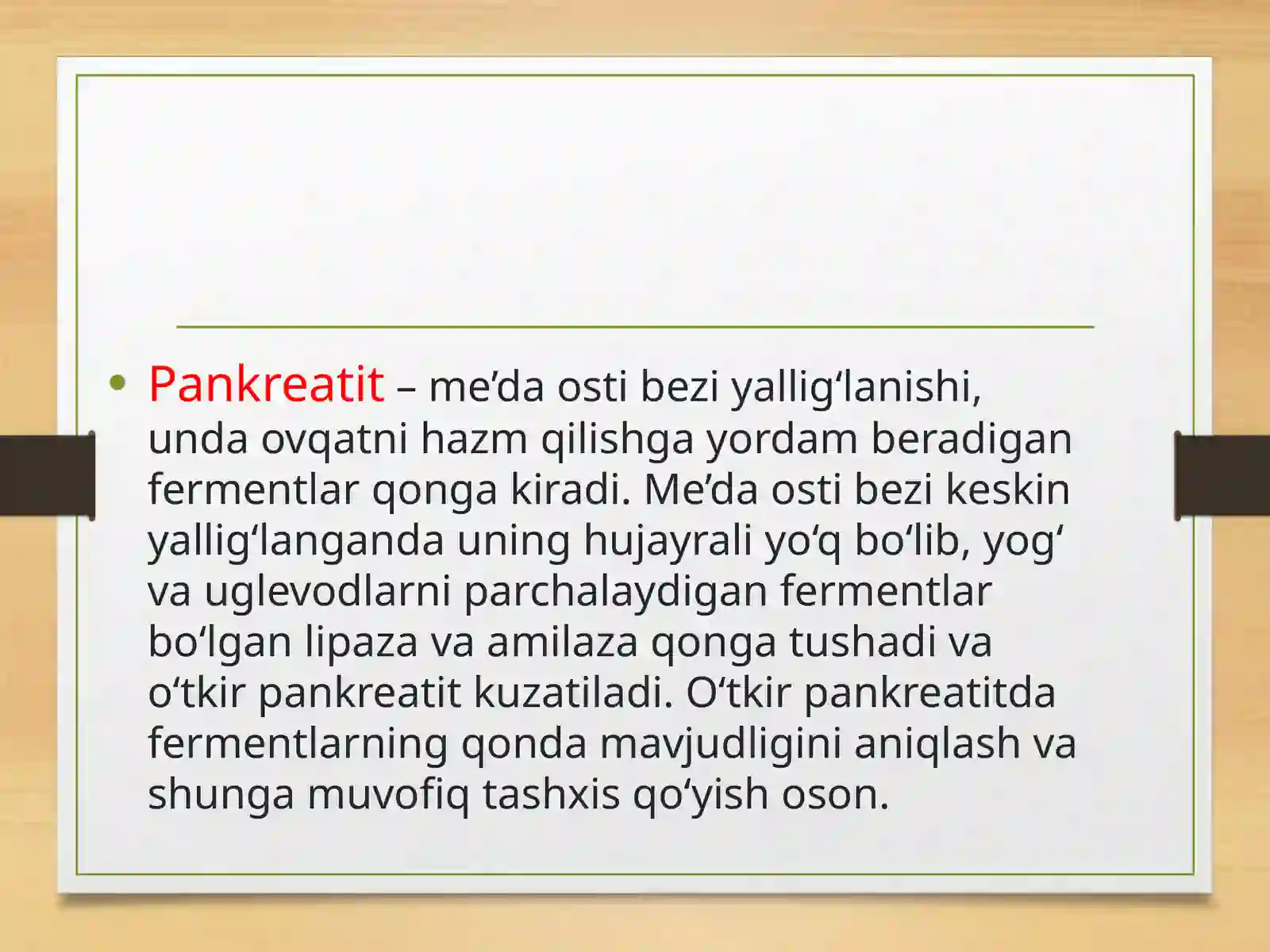 • Pankreatit – me’da osti bezi yallig‘lanishi, unda ovqatni hazm qilishga yordam beradigan fermentlar qonga kiradi. Me’da osti bezi keskin yallig‘langanda uning hujayrali yo‘q bo‘lib, yog‘ va uglevodlarni parchalaydigan fermentlar bo‘lgan lipaza va amilaza qonga tushadi va o‘tkir pankreatit kuzatiladi. O‘tkir pankreatitda fermentlarning qonda mavjudligini aniqlash va shunga muvofiq tashxis qo‘yish oson.